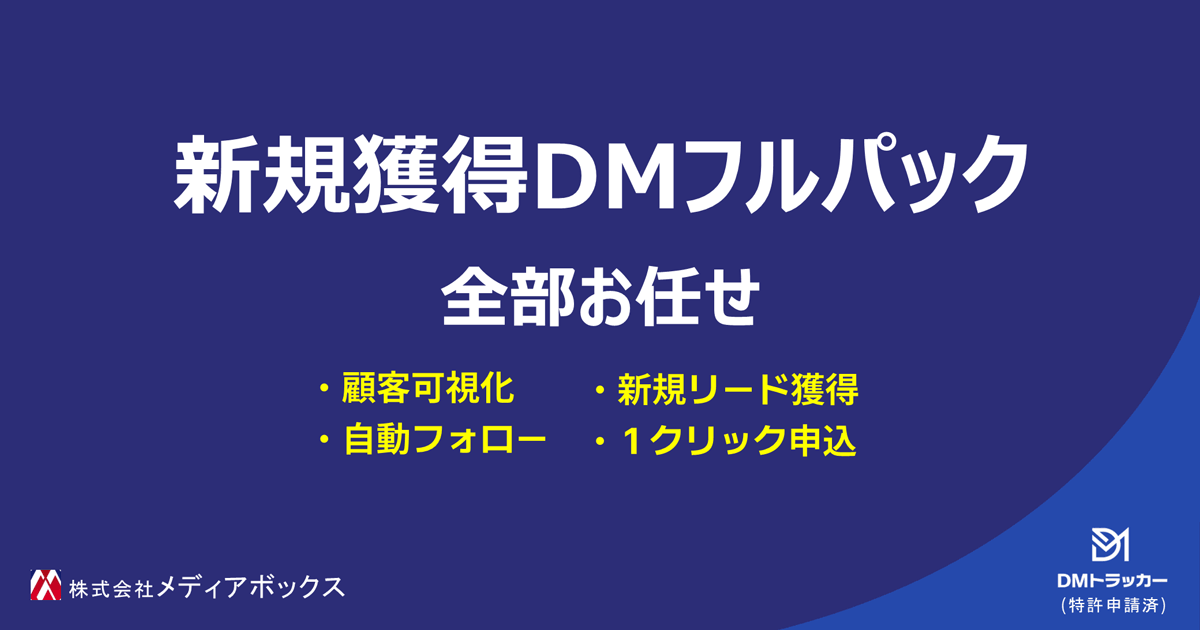 新規獲得DMフルパック

全部お任せ

・顧客可視化
・自動フォロー

・新規リード獲得
・1クリック申込

株式会社メディアボックス

DMトラッカー
(特許申請済)